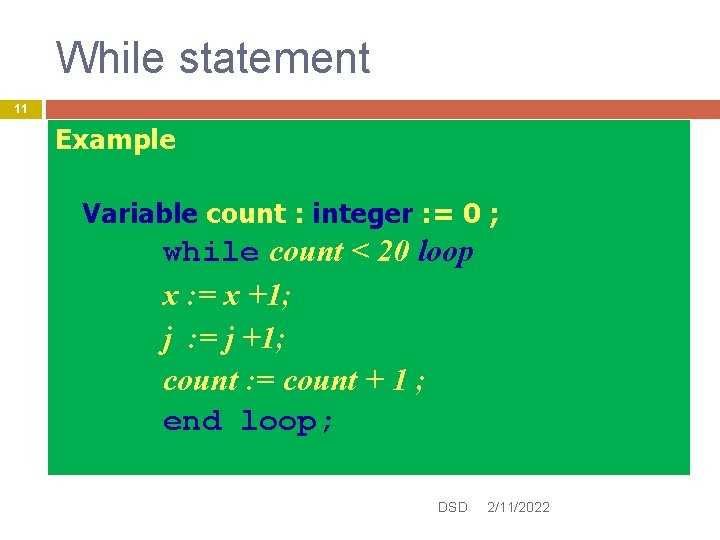 While statement

11

Example

Variable count : integer := 0 ;
while count < 20 loop
x := x +1;
j := j +1;
count := count + 1 ;
end loop;

DSD 2/11/2022